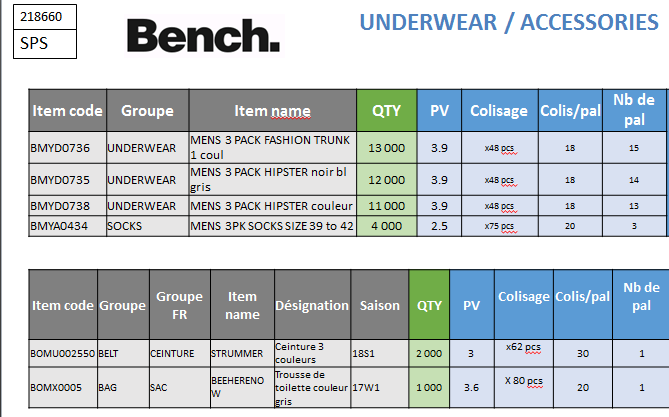 218660

SPS

Bench.

UNDERWEAR / ACCESSORIES

| Item code | Groupe | Item name | QTY | PV | Colisage | Colis/pal | Nb de pal |
|---|---|---|---|---|---|---|---|
| BMYD0736 | UNDERWEAR | MENS 3 PACK FASHION TRUNK 1 coul | 13 000 | 3.9 | x48 pcs | 18 | 15 |
| BMYD0735 | UNDERWEAR | MENS 3 PACK HIPSTER noir bl gris | 12 000 | 3.9 | x48 pcs | 18 | 14 |
| BMYD0738 | UNDERWEAR | MENS 3 PACK HIPSTER couleur | 11 000 | 3.9 | x48 pcs | 18 | 13 |
| BMYA0434 | SOCKS | MENS 3PK SOCKS SIZE 39 to 42 | 4 000 | 2.5 | x75 pcs | 20 | 3 |

| Item code | Groupe | Groupe FR | Item name | Désignation | Saison | QTY | PV | Colisage | Colis/pal | Nb de pal |
|---|---|---|---|---|---|---|---|---|---|---|
| BOMU002550 | BELT | CEINTURE | STRUMMER | Ceinture 3 couleurs | 18S1 | 2 000 | 3 | x62 pcs | 30 | 1 |
| BOMX0005 | BAG | SAC | BEEHERENOW | Trousse de toilette couleur gris | 17W1 | 1 000 | 3.6 | X 80 pcs | 20 | 1 |